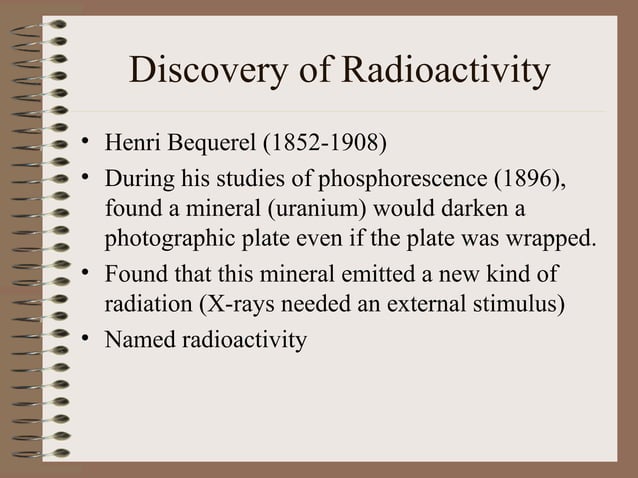 Discovery of Radioactivity

• Henri Bequerel (1852-1908)
• During his studies of phosphorescence (1896), found a mineral (uranium) would darken a photographic plate even if the plate was wrapped.
• Found that this mineral emitted a new kind of radiation (X-rays needed an external stimulus)
• Named radioactivity